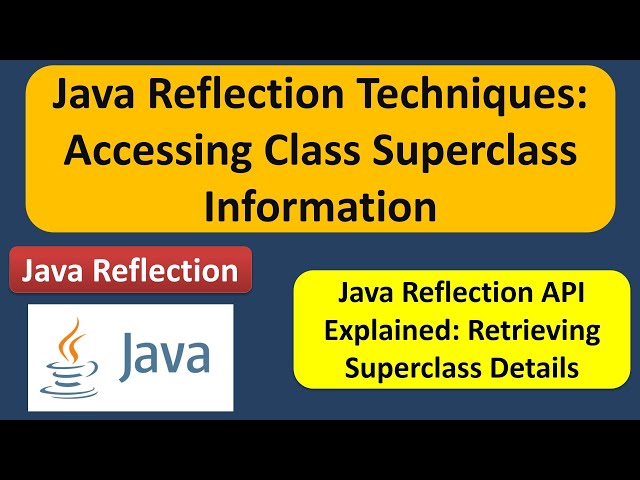 Java Reflection Techniques: Accessing Class Superclass Information

Java Reflection

Java

Java Reflection API Explained: Retrieving Superclass Details